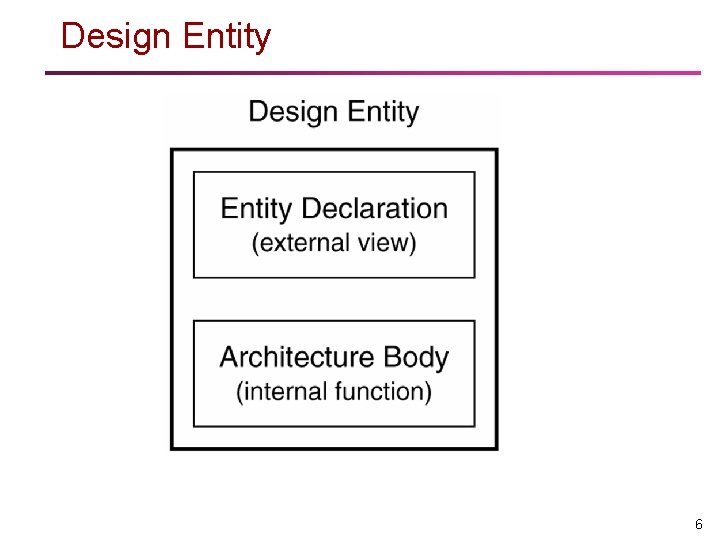 Design Entity

Design Entity

Entity Declaration
(external view)

Architecture Body
(internal function)

6